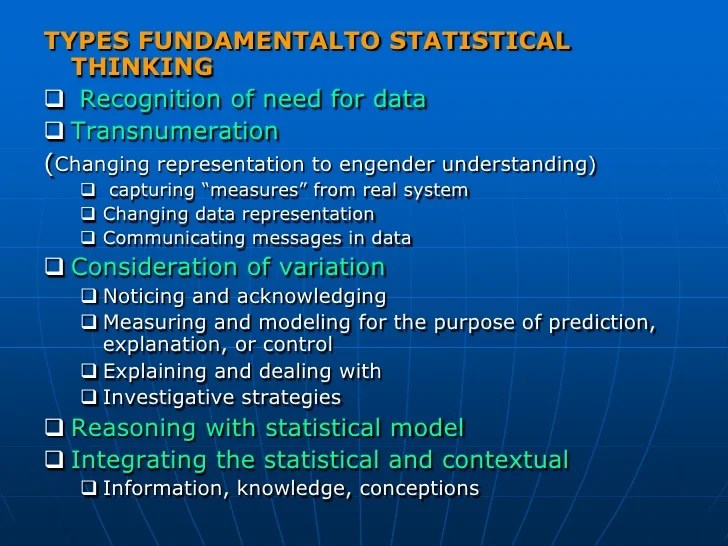 TYPES FUNDAMENTALTO STATISTICAL THINKING

❑ Recognition of need for data

❑ Transnumeration

(Changing representation to engender understanding)

❑ capturing “measures” from real system

❑ Changing data representation

❑ Communicating messages in data

❑ Consideration of variation

❑ Noticing and acknowledging

❑ Measuring and modeling for the purpose of prediction, explanation, or control

❑ Explaining and dealing with

❑ Investigative strategies

❑ Reasoning with statistical model

❑ Integrating the statistical and contextual

❑ Information, knowledge, conceptions